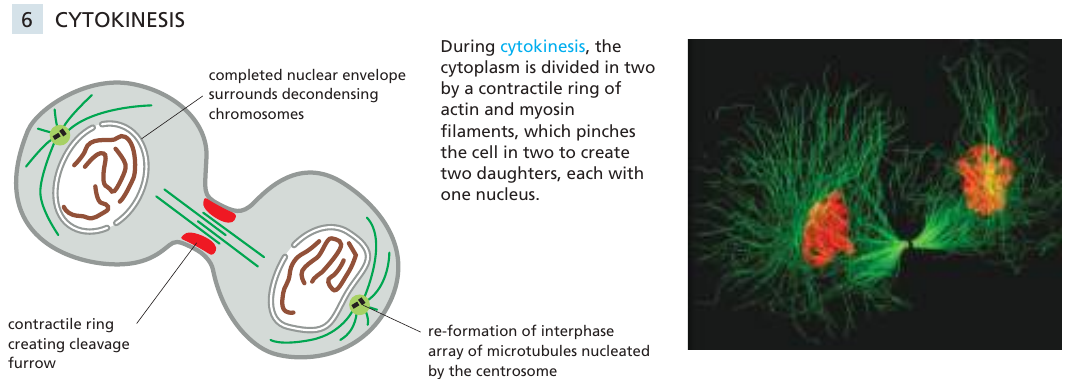 6 CYTOKINESIS

completed nuclear envelope surrounds decondensing chromosomes

contractile ring creating cleavage furrow

re-formation of interphase array of microtubules nucleated by the centrosome

During cytokinesis, the cytoplasm is divided in two by a contractile ring of actin and myosin filaments, which pinches the cell in two to create two daughters, each with one nucleus.